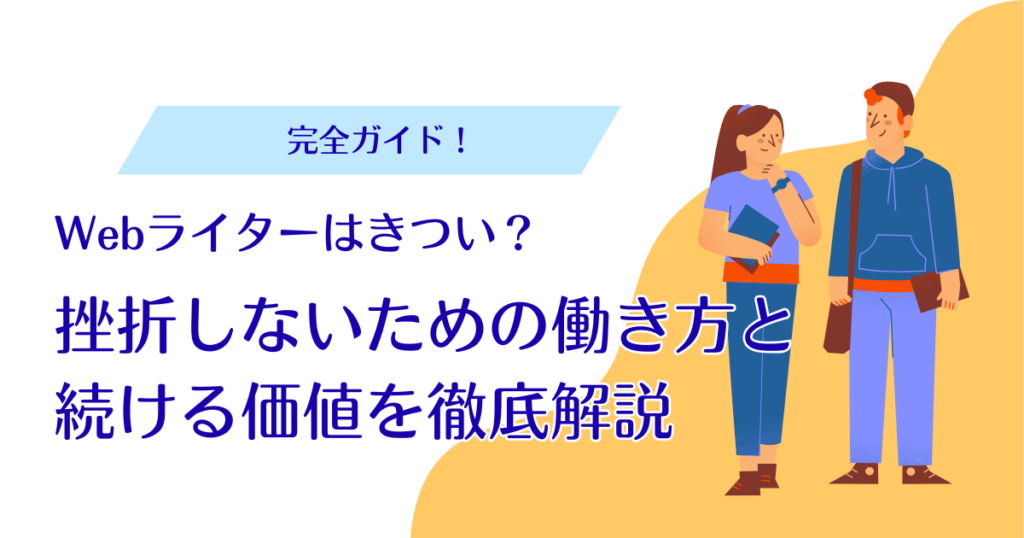 完全ガイド！

Webライターはきつい？

挫折しないための働き方と続ける価値を徹底解説